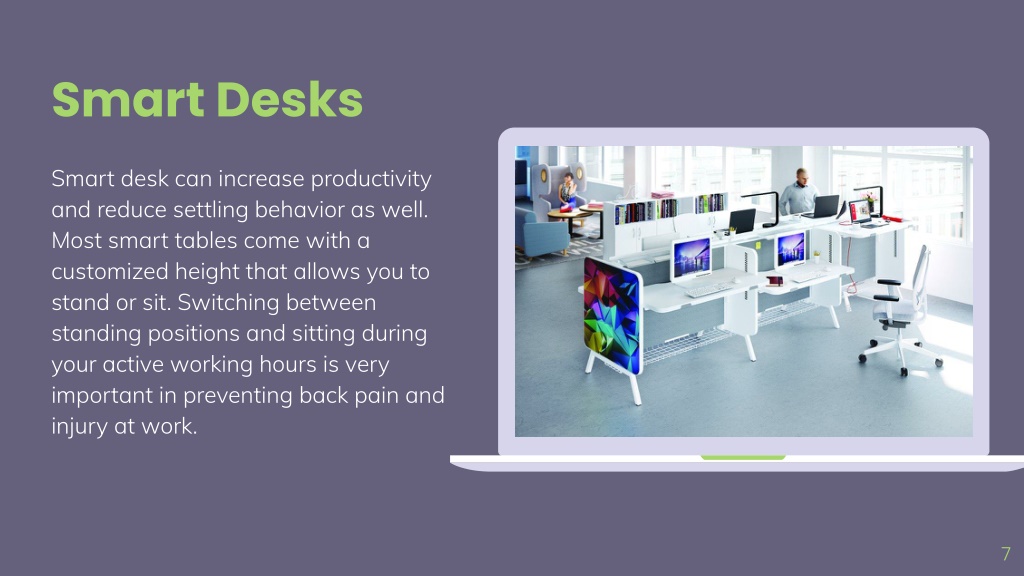 Smart Desks

Smart desk can increase productivity and reduce settling behavior as well. Most smart tables come with a customized height that allows you to stand or sit. Switching between standing positions and sitting during your active working hours is very important in preventing back pain and injury at work.

7